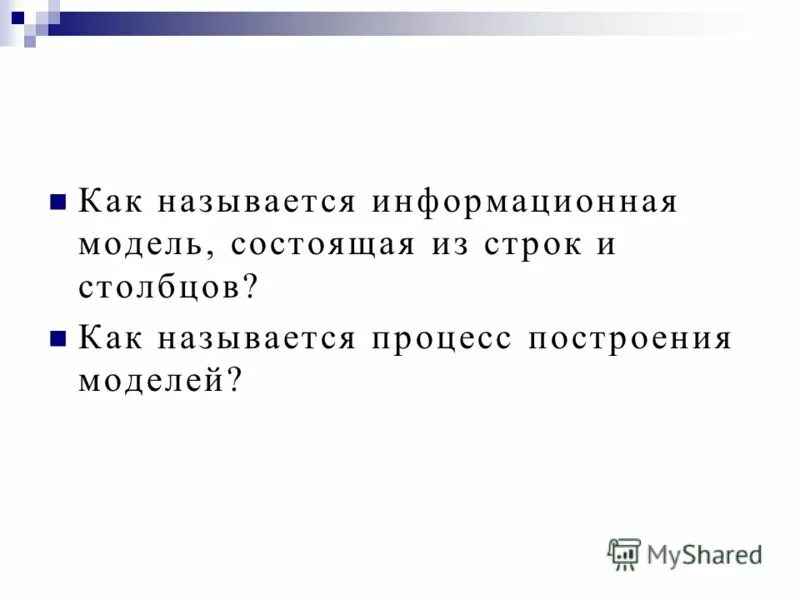 Как называется информационная модель, состоящая из строк и столбцов?

Как называется процесс построения моделей?

MyShared